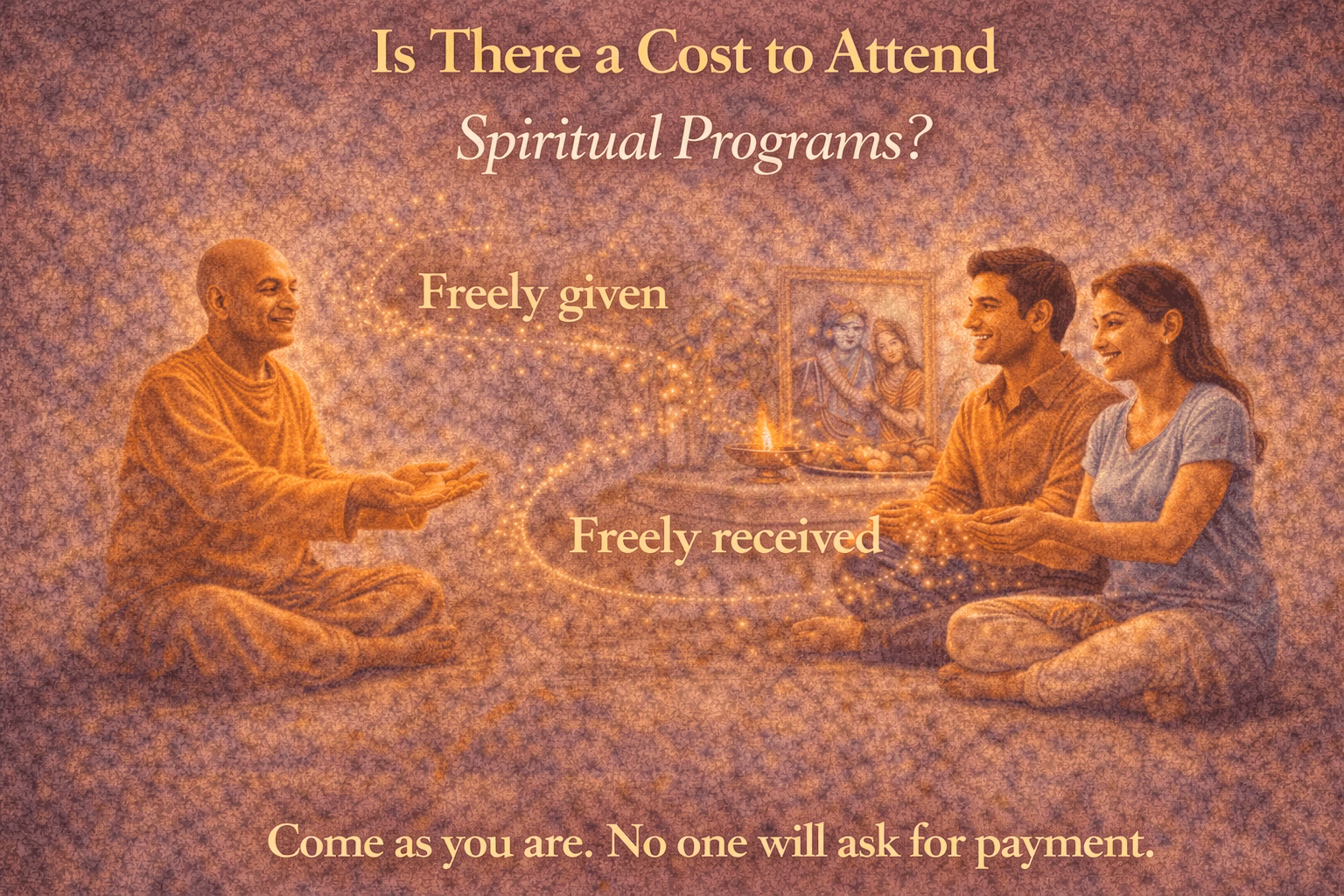 Is There a Cost to Attend
Spiritual Programs?

Freely given

Freely received

Come as you are. No one will ask for payment.